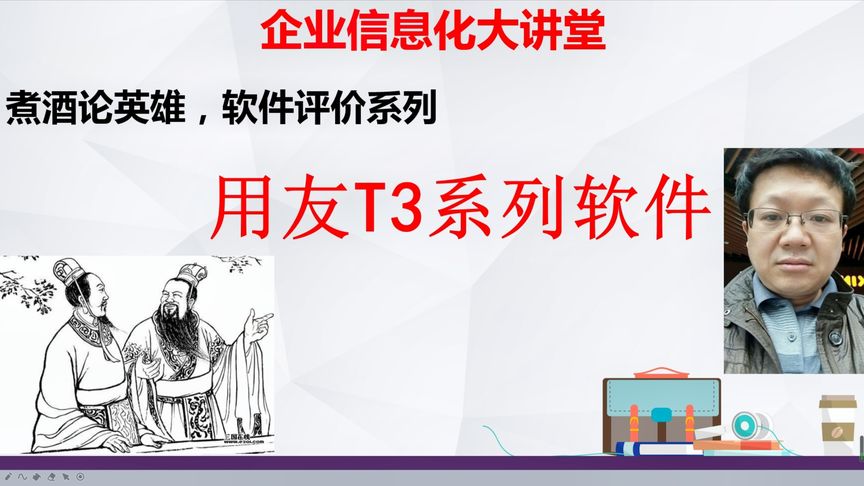 企业信息化大讲堂

煮酒论英雄，软件评价系列

用友T3系列软件